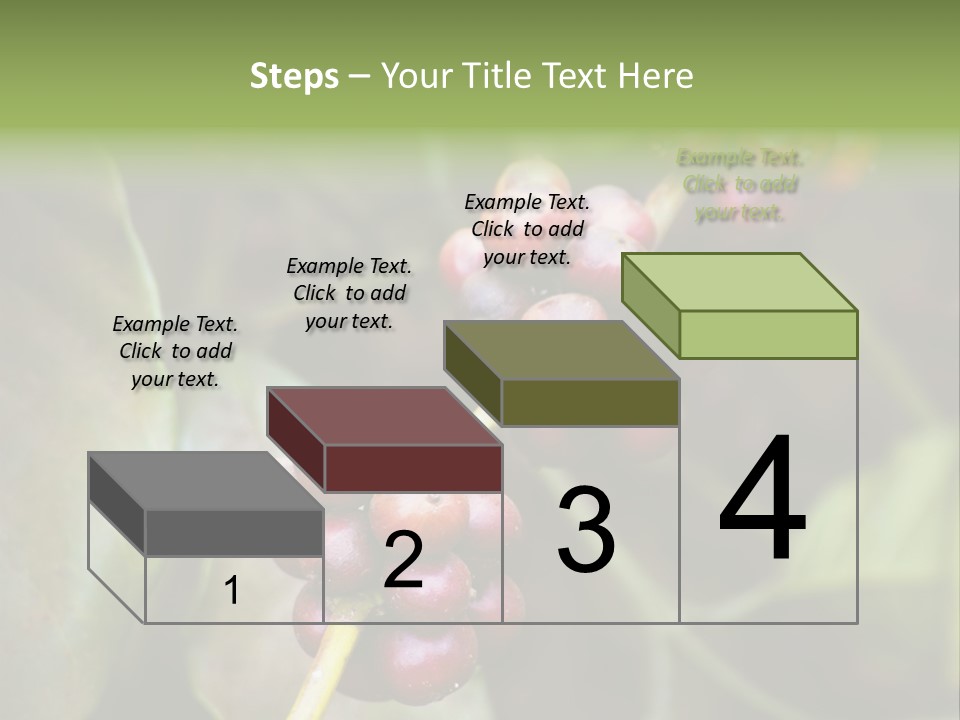 Steps – Your Title Text Here

Example Text. Click to add your text.

Example Text. Click to add your text.

Example Text. Click to add your text.

Example Text. Click to add your text.

1

2

3

4